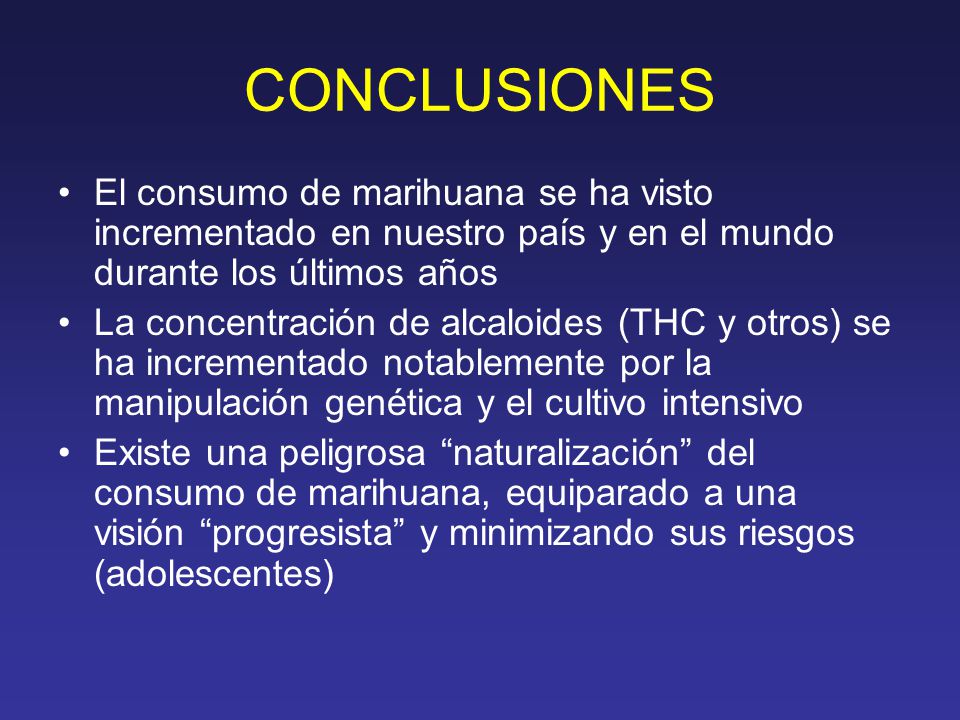 CONCLUSIONES

• El consumo de marihuana se ha visto incrementado en nuestro país y en el mundo durante los últimos años

• La concentración de alcaloides (THC y otros) se ha incrementado notablemente por la manipulación genética y el cultivo intensivo

• Existe una peligrosa “naturalización” del consumo de marihuana, equiparado a una visión “progresista” y minimizando sus riesgos (adolescentes)